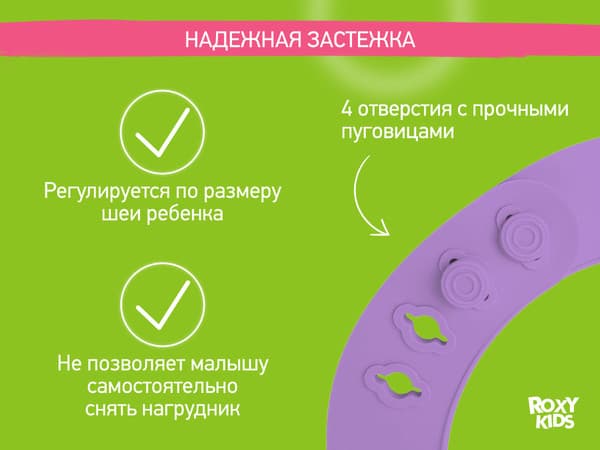 НАДЕЖНАЯ ЗАСТЕЖКА

Регулируется по размеру шеи ребенка

Не позволяет малышу самостоятельно снять нагрудник

4 отверстия с прочными пуговицами

ROXY KIDS